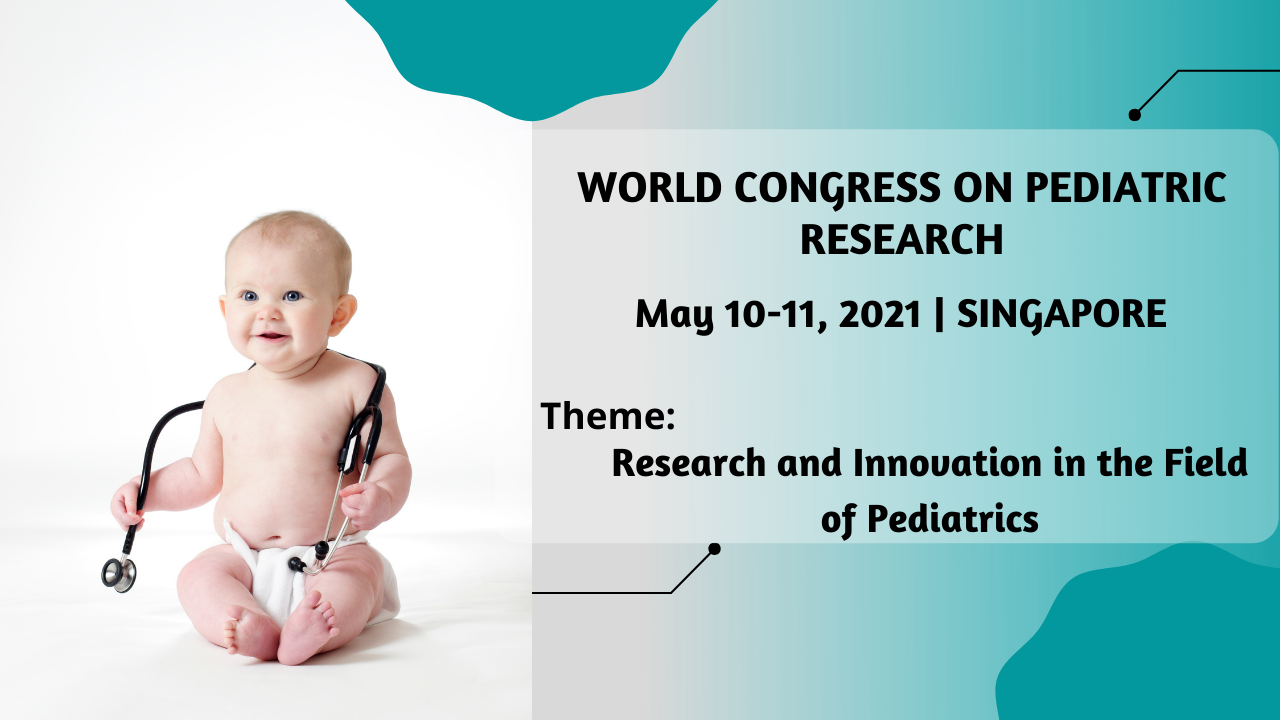 WORLD CONGRESS ON PEDIATRIC RESEARCH

May 10-11, 2021 | SINGAPORE

Theme:
Research and Innovation in the Field of Pediatrics